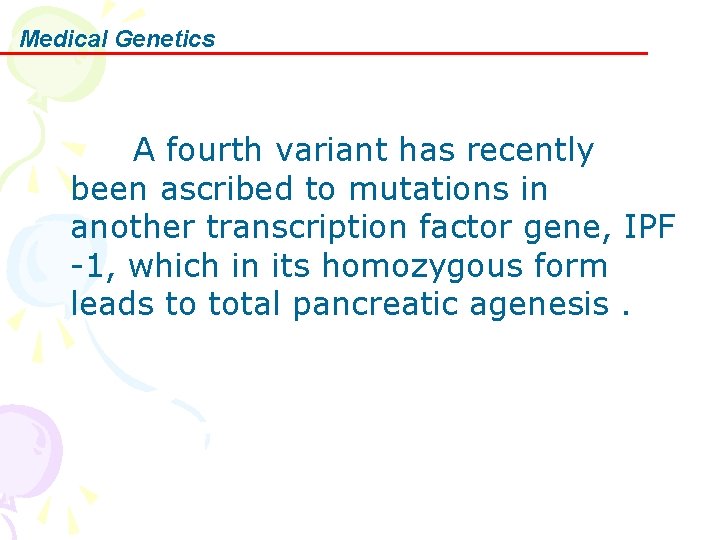 Medical Genetics

A fourth variant has recently been ascribed to mutations in another transcription factor gene, IPF -1, which in its homozygous form leads to total pancreatic agenesis .